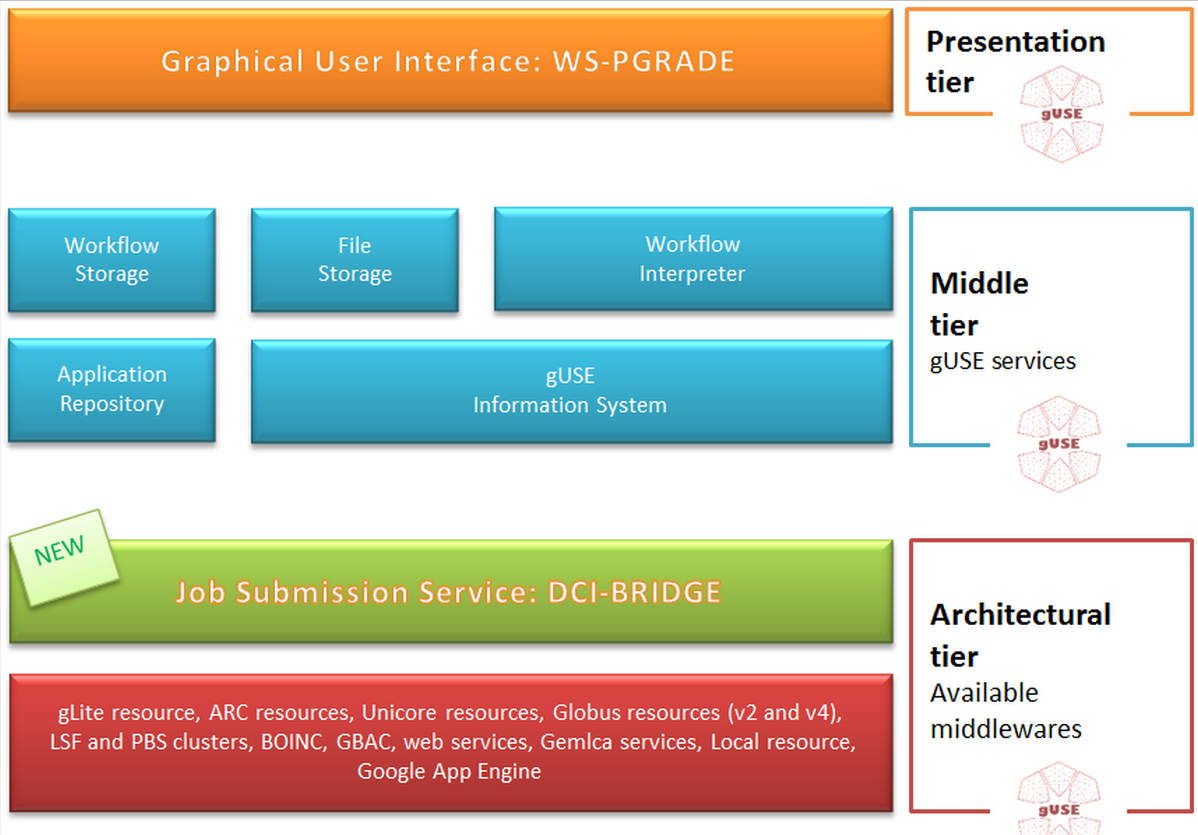 Graphical User Interface: WS-PGRADE

Presentation tier

gUSE

Workflow Storage

File Storage

Workflow Interpreter

Application Repository

gUSE Information System

Middle tier
gUSE services

gUSE

NEW

Job Submission Service: DCI-BRIDGE

gLite resource, ARC resources, Unicore resources, Globus resources (v2 and v4), LSF and PBS clusters, BOINC, GBAC, web services, Gemlca services, Local resource, Google App Engine

Architectural tier
Available middlewares

gUSE